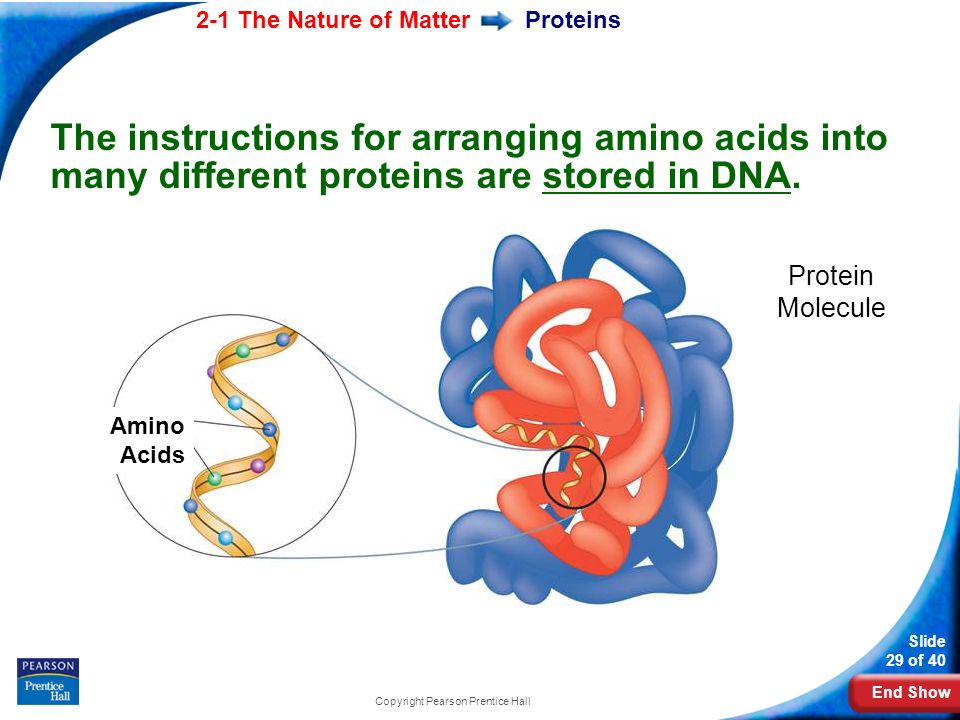 2-1 The Nature of Matter Proteins

The instructions for arranging amino acids into many different proteins are stored in DNA.

Protein Molecule

Amino Acids

PEARSON Prentice Hall

Copyright Pearson Prentice Hall

Slide 29 of 40

End Show